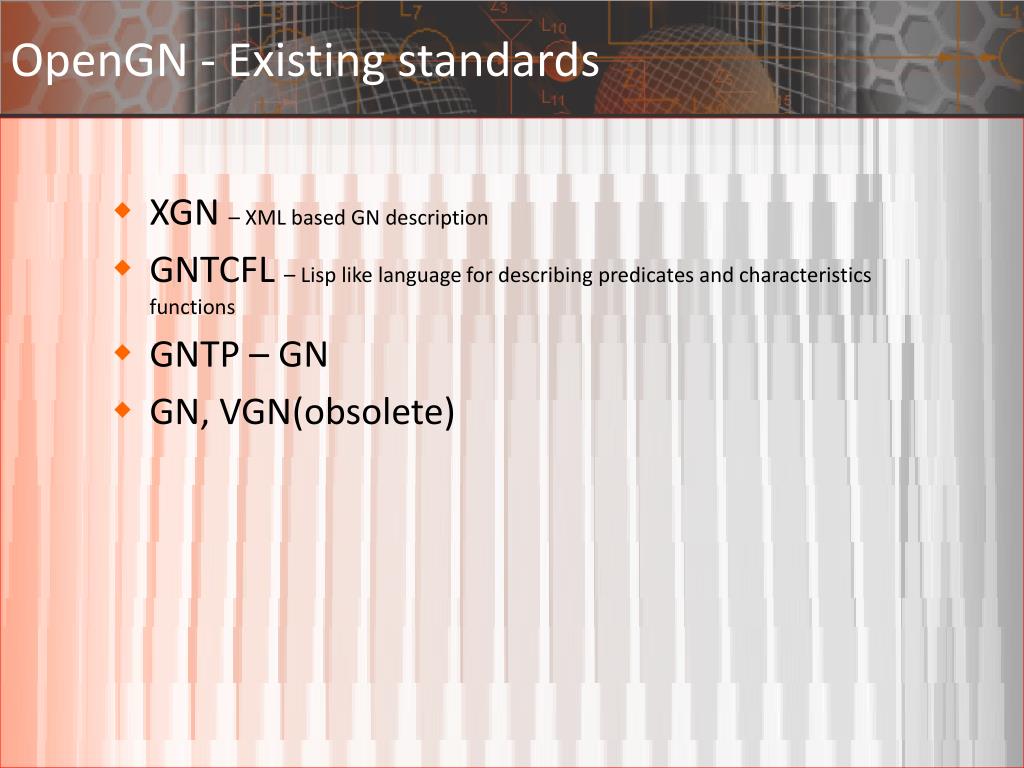 OpenGN - Existing standards

XGN – XML based GN description

GNTCFL – Lisp like language for describing predicates and characteristics functions

GNTP – GN

GN, VGN(obsolete)